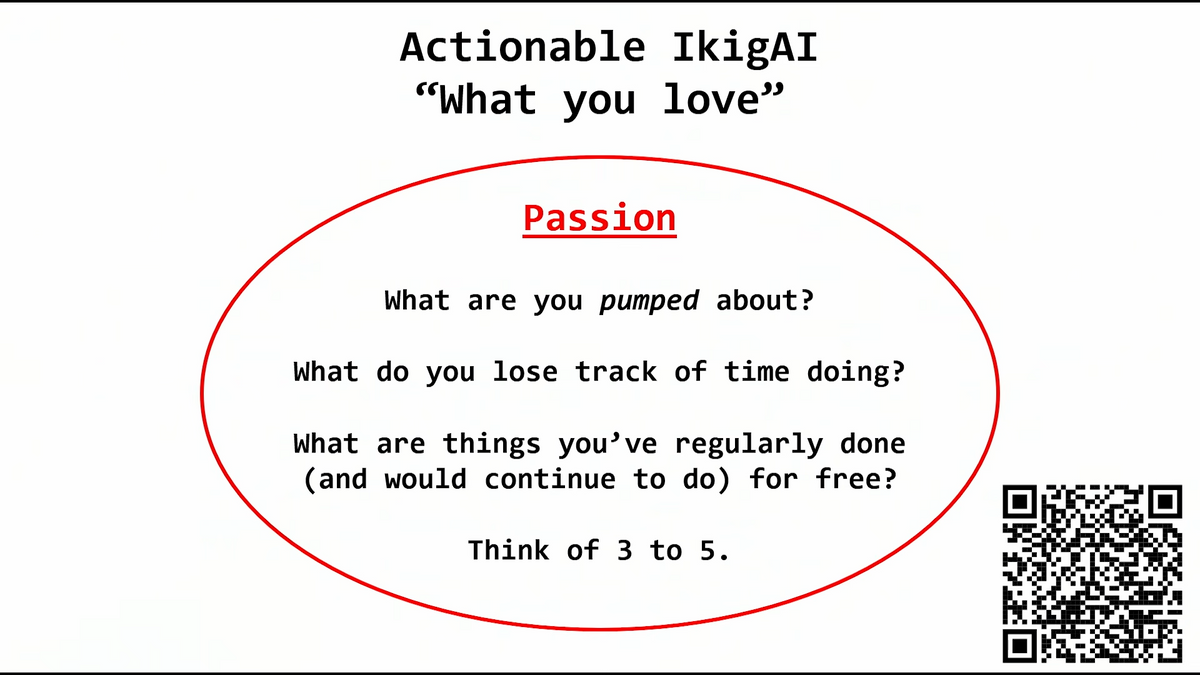 Actionable IkigAI
“What you love”

Passion

What are you pumped about?

What do you lose track of time doing?

What are things you’ve regularly done (and would continue to do) for free?

Think of 3 to 5.